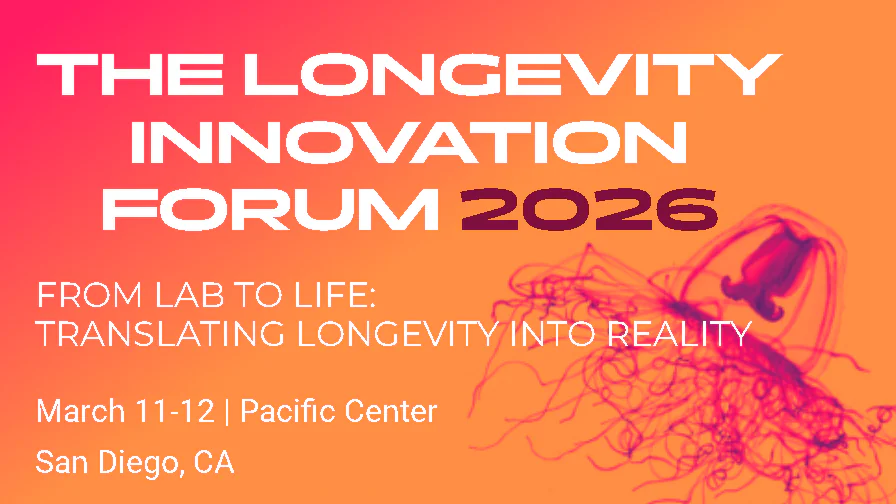 THE LONGEVITY INNOVATION FORUM 2026

FROM LAB TO LIFE:
TRANSLATING LONGEVITY INTO REALITY

March 11-12 | Pacific Center

San Diego, CA